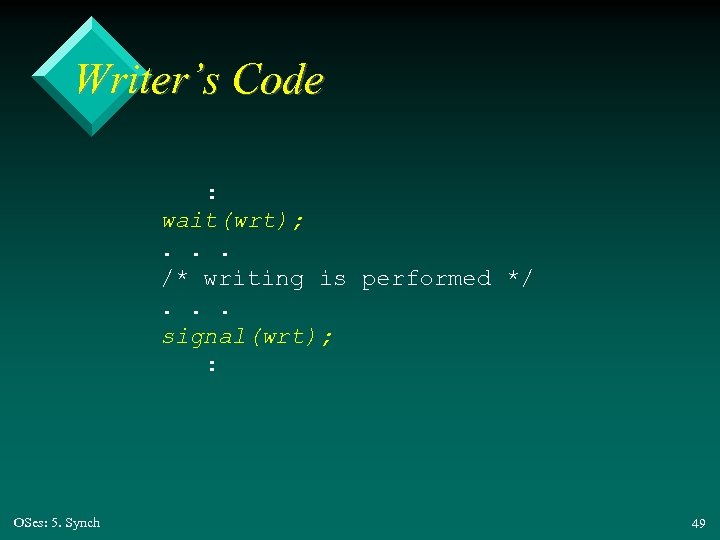 Writer's Code

:
wait(wrt);
. . .
/* writing is performed */
. . .
signal(wrt);
:

OSes: 5. Synch

49